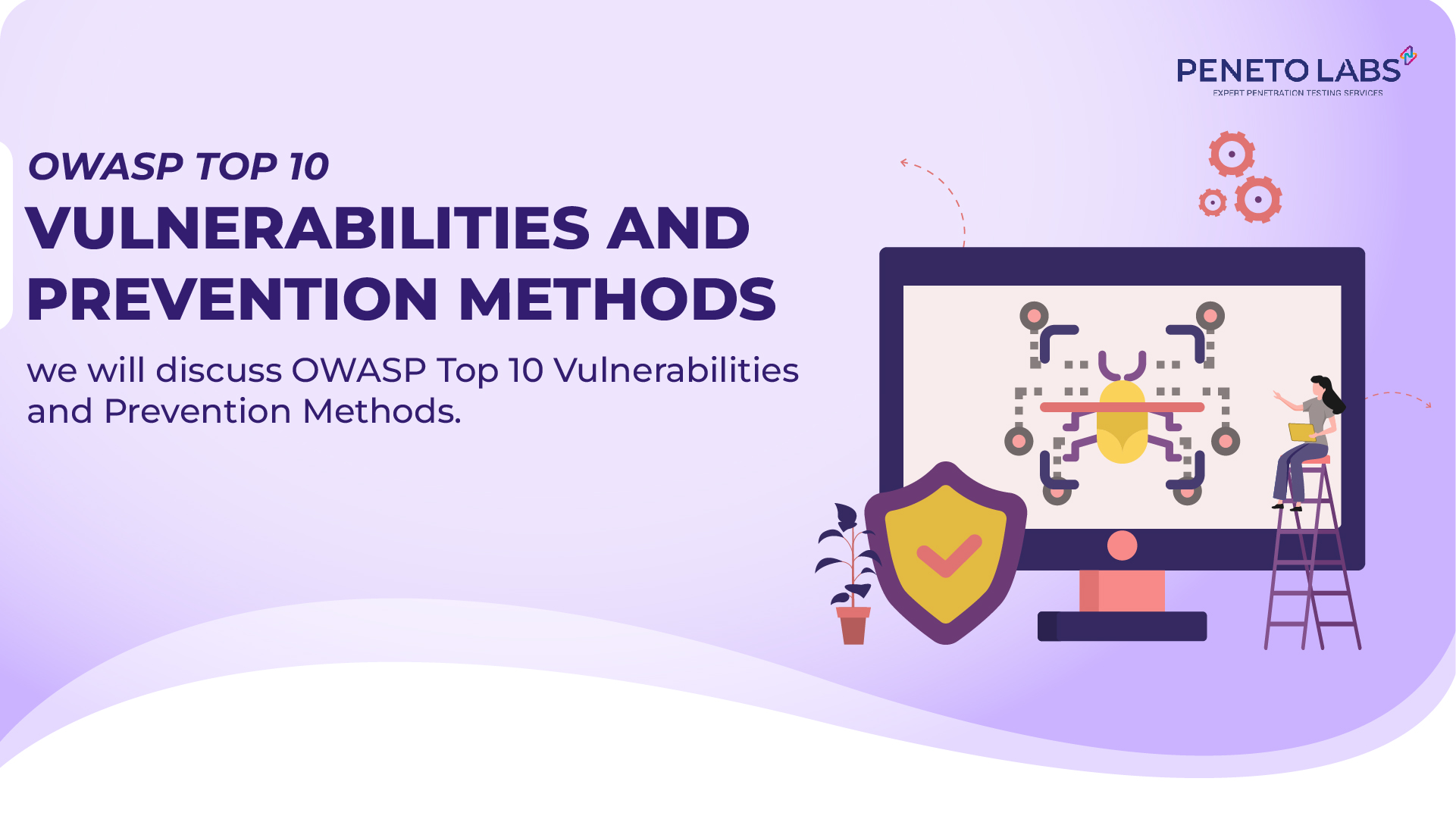 PENETO LABS
EXPERT PENETRATION TESTING SERVICES

OWASP TOP 10

VULNERABILITIES AND PREVENTION METHODS

we will discuss OWASP Top 10 Vulnerabilities and Prevention Methods.